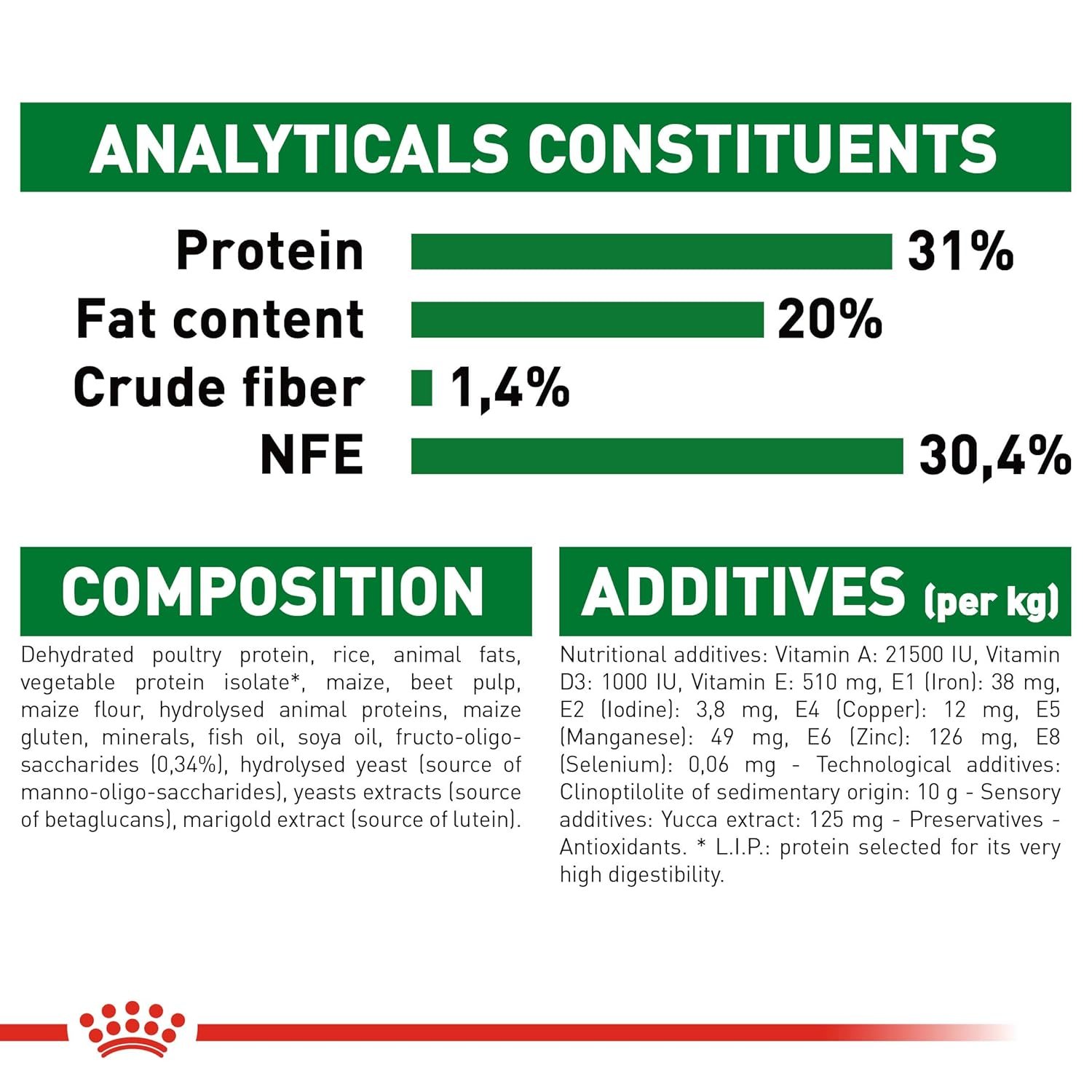 ANALYTICALS CONSTITUENTS

Protein 31%
Fat content 20%
Crude fiber 1,4%
NFE 30,4%

COMPOSITION

Dehydrated poultry protein, rice, animal fats, vegetable protein isolate*, maize, beet pulp, maize flour, hydrolysed animal proteins, maize gluten, minerals, fish oil, soya oil, fructo-oligo-saccharides (0,34%), hydrolysed yeast (source of manno-oligo-saccharides), yeasts extracts (source of betaglucans), marigold extract (source of lutein).

ADDITIVES (per kg)

Nutritional additives: Vitamin A: 21500 IU, Vitamin D3: 1000 IU, Vitamin E: 510 mg, E1 (Iron): 38 mg, E2 (Iodine): 3,8 mg, E4 (Copper): 12 mg, E5 (Manganese): 49 mg, E6 (Zinc): 126 mg, E8 (Selenium): 0,06 mg - Technological additives: Clinoptilolite of sedimentary origin: 10 g - Sensory additives: Yucca extract: 125 mg - Preservatives - Antioxidants. * L.I.P.: protein selected for its very high digestibility.